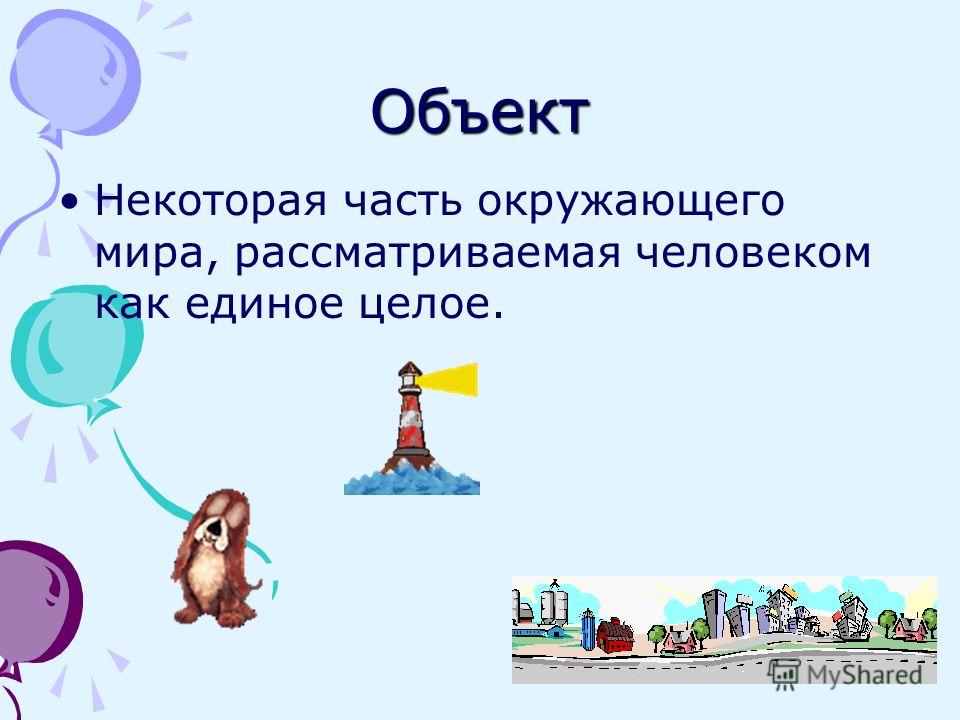 Объект

• Некоторая часть окружающего мира, рассматриваемая человеком как единое целое.

MyShared